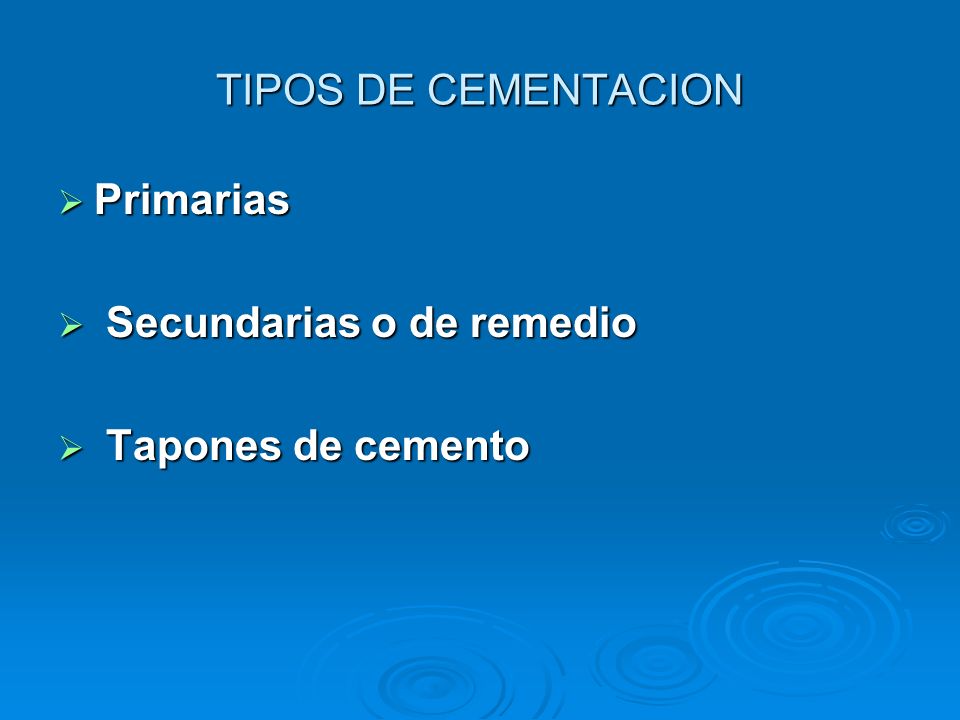 TIPOS DE CEMENTACION

➢ Primarias

➢ Secundarias o de remedio

➢ Tapones de cemento